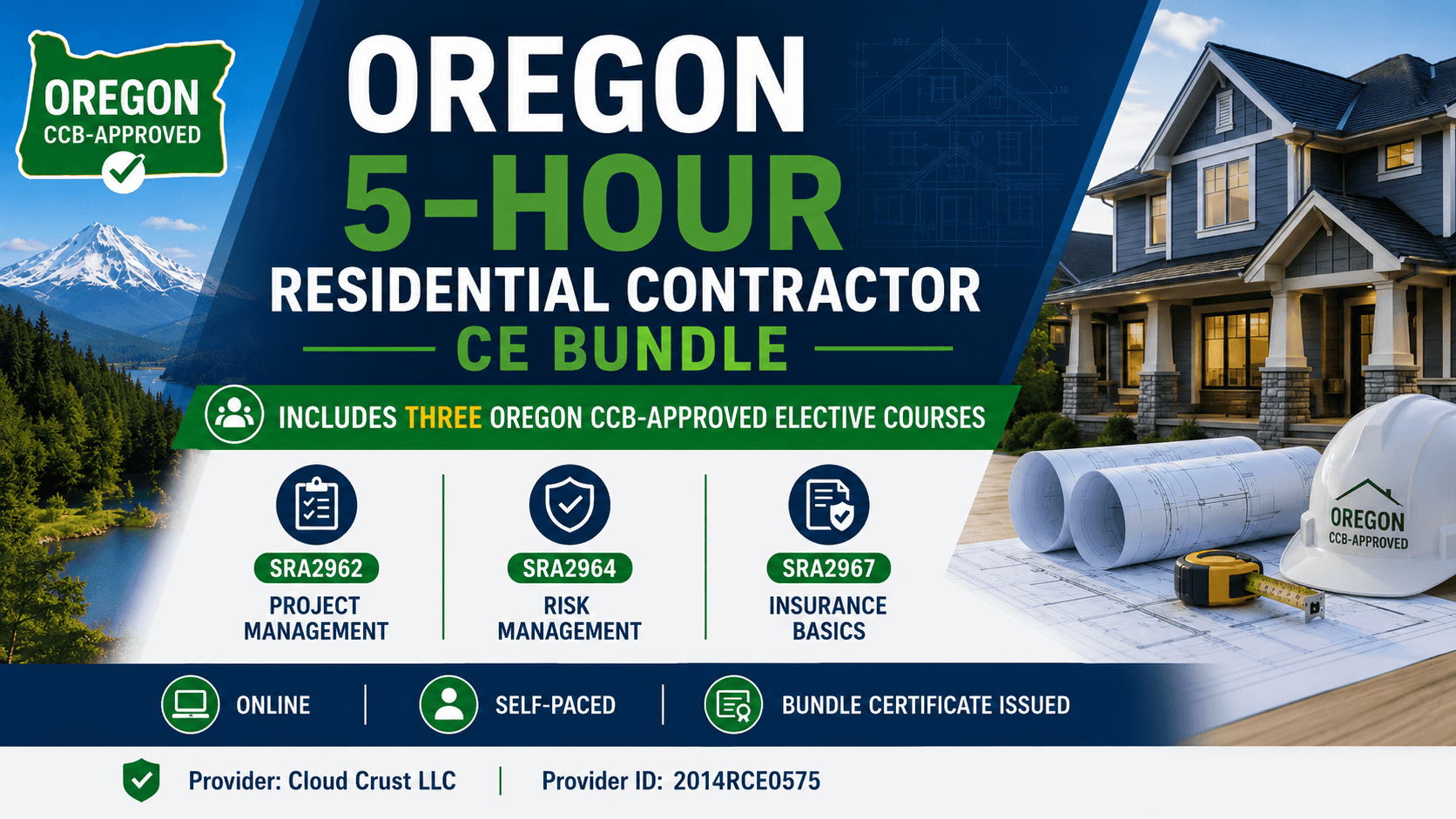 OREGON
CCB-APPROVED

OREGON
5-HOUR
RESIDENTIAL CONTRACTOR
CE BUNDLE

INCLUDES THREE OREGON CCB-APPROVED ELECTIVE COURSES

SRA2962
PROJECT MANAGEMENT

SRA2964
RISK MANAGEMENT

SRA2967
INSURANCE BASICS

OREGON
CCB-APPROVED

ONLINE | SELF-PACED | BUNDLE CERTIFICATE ISSUED

Provider: Cloud Crust LLC | Provider ID: 2014RCE0575